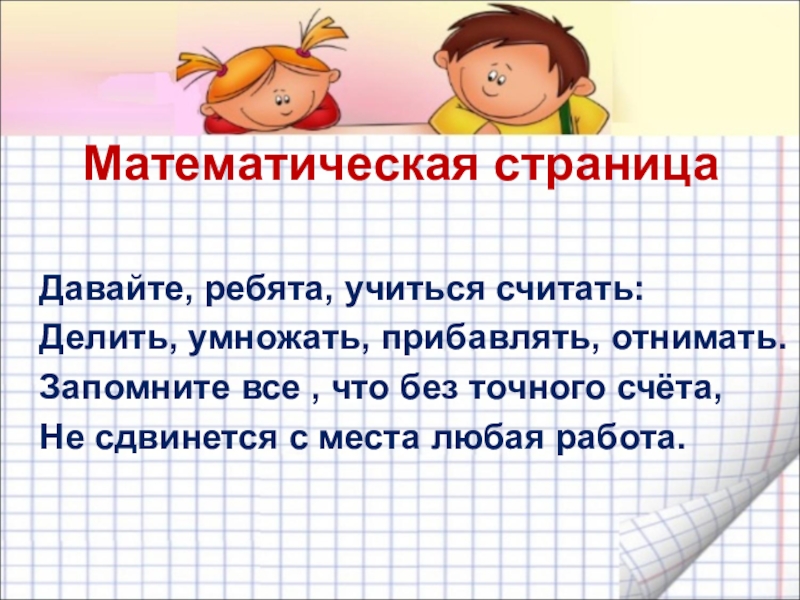 Математическая страница

Давайте, ребята, учиться считать:
Делить, умножать, прибавлять, отнимать.
Запомните все , что без точного счёта,
Не сдвинется с места любая работа.